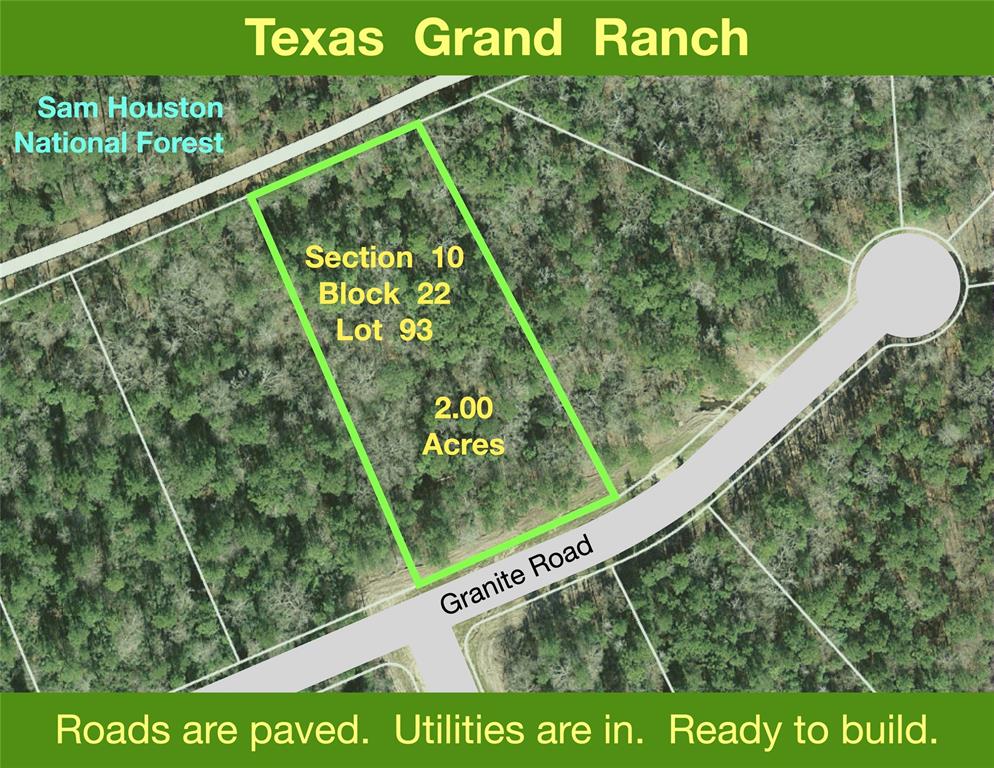 Texas Grand Ranch

Sam Houston National Forest

Section 10
Block 22
Lot 93

2.00
Acres

Granite Road

Roads are paved. Utilities are in. Ready to build.